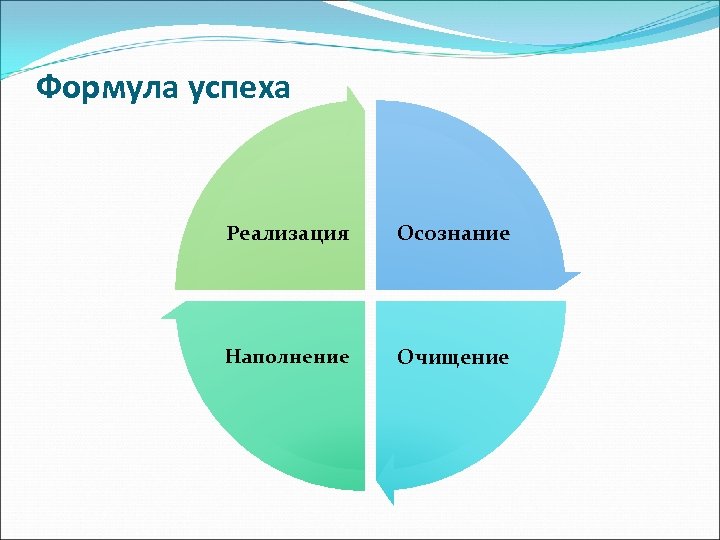 Формула успеха

Реализация

Осознание

Наполнение

Очищение